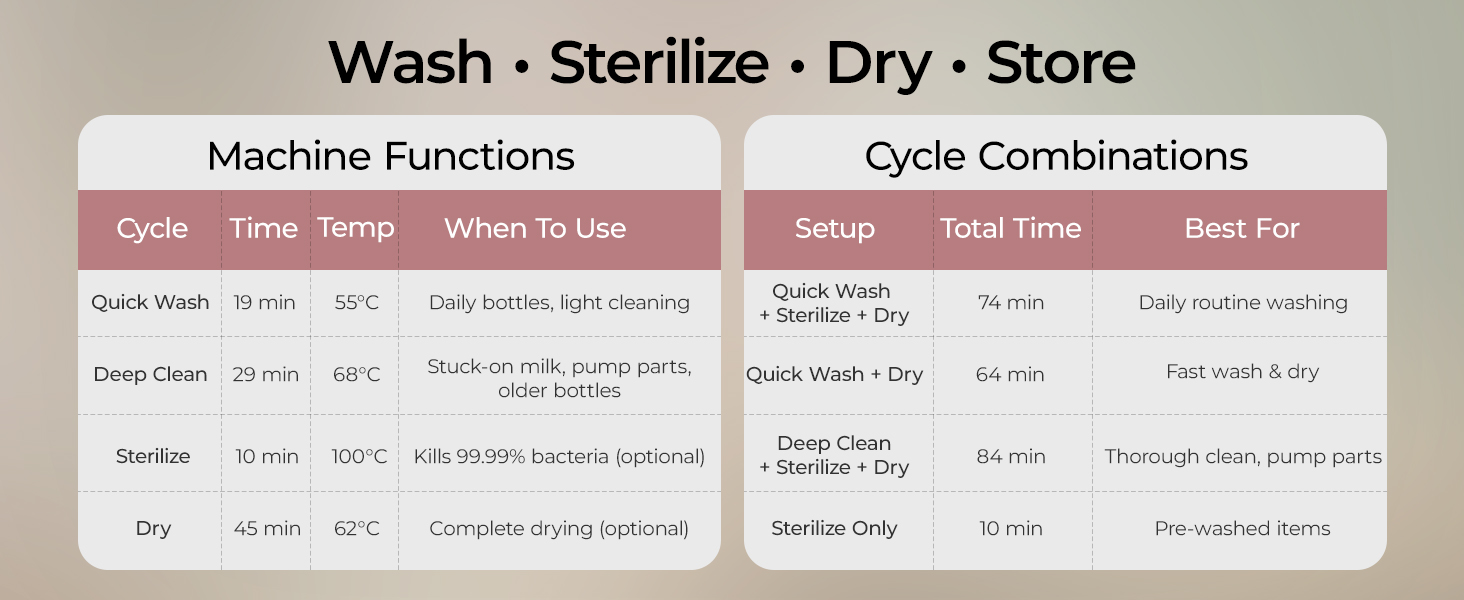 Wash • Sterilize • Dry • Store

Machine Functions

| Cycle | Time | Temp | When To Use |
|---|---|---|---|
| Quick Wash | 19 min | 55°C | Daily bottles, light cleaning |
| Deep Clean | 29 min | 68°C | Stuck-on milk, pump parts, older bottles |
| Sterilize | 10 min | 100°C | Kills 99.99% bacteria (optional) |
| Dry | 45 min | 62°C | Complete drying (optional) |

Cycle Combinations

| Setup | Total Time | Best For |
|---|---|---|
| Quick Wash + Sterilize + Dry | 74 min | Daily routine washing |
| Quick Wash + Dry | 64 min | Fast wash & dry |
| Deep Clean + Sterilize + Dry | 84 min | Thorough clean, pump parts |
| Sterilize Only | 10 min | Pre-washed items |